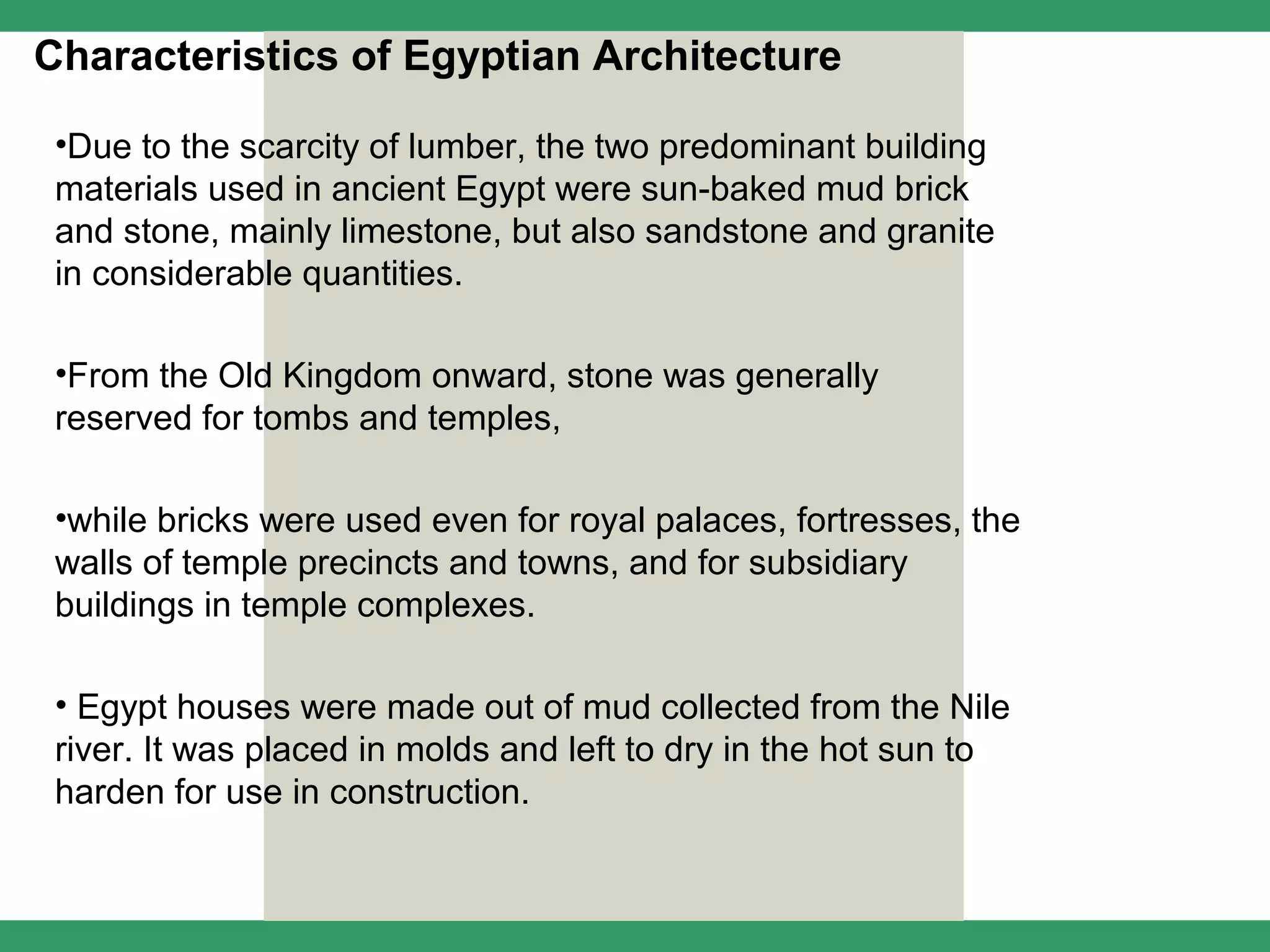 Characteristics of Egyptian Architecture

•Due to the scarcity of lumber, the two predominant building materials used in ancient Egypt were sun-baked mud brick and stone, mainly limestone, but also sandstone and granite in considerable quantities.

•From the Old Kingdom onward, stone was generally reserved for tombs and temples,

•while bricks were used even for royal palaces, fortresses, the walls of temple precincts and towns, and for subsidiary buildings in temple complexes.

• Egypt houses were made out of mud collected from the Nile river. It was placed in molds and left to dry in the hot sun to harden for use in construction.